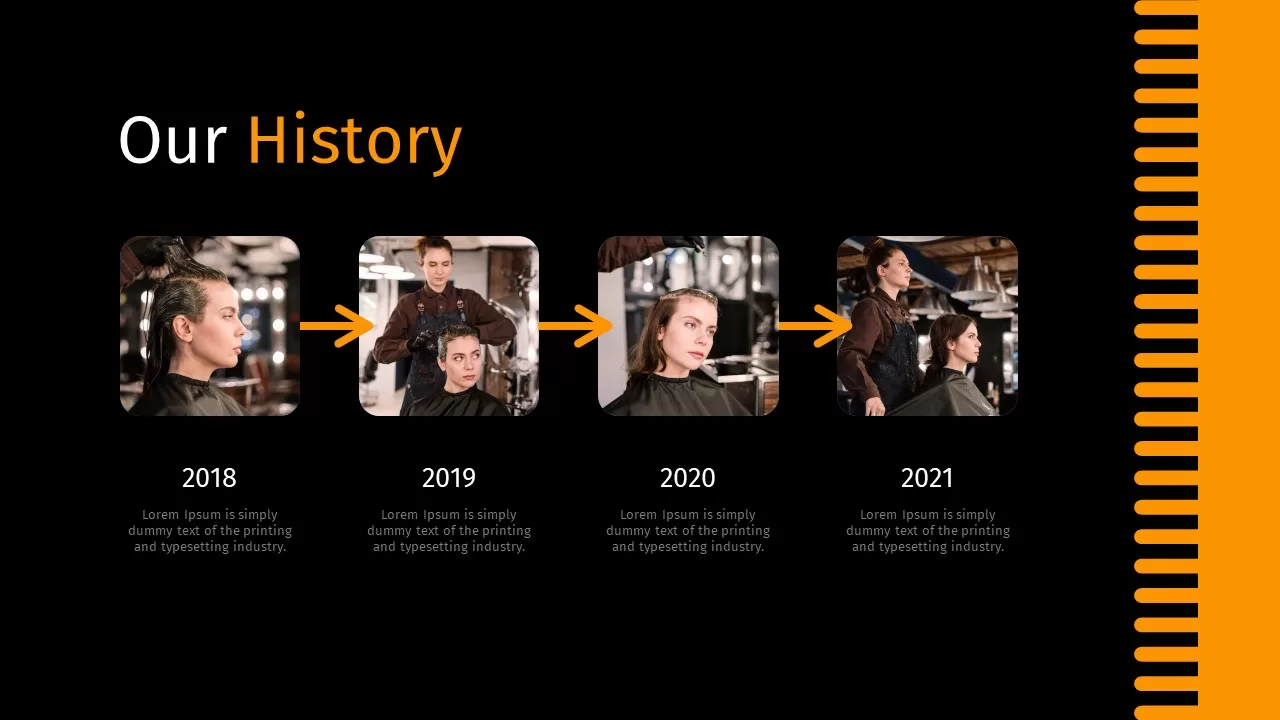 Our History

2018

Lorem Ipsum is simply dummy text of the printing and typesetting industry.

2019

Lorem Ipsum is simply dummy text of the printing and typesetting industry.

2020

Lorem Ipsum is simply dummy text of the printing and typesetting industry.

2021

Lorem Ipsum is simply dummy text of the printing and typesetting industry.